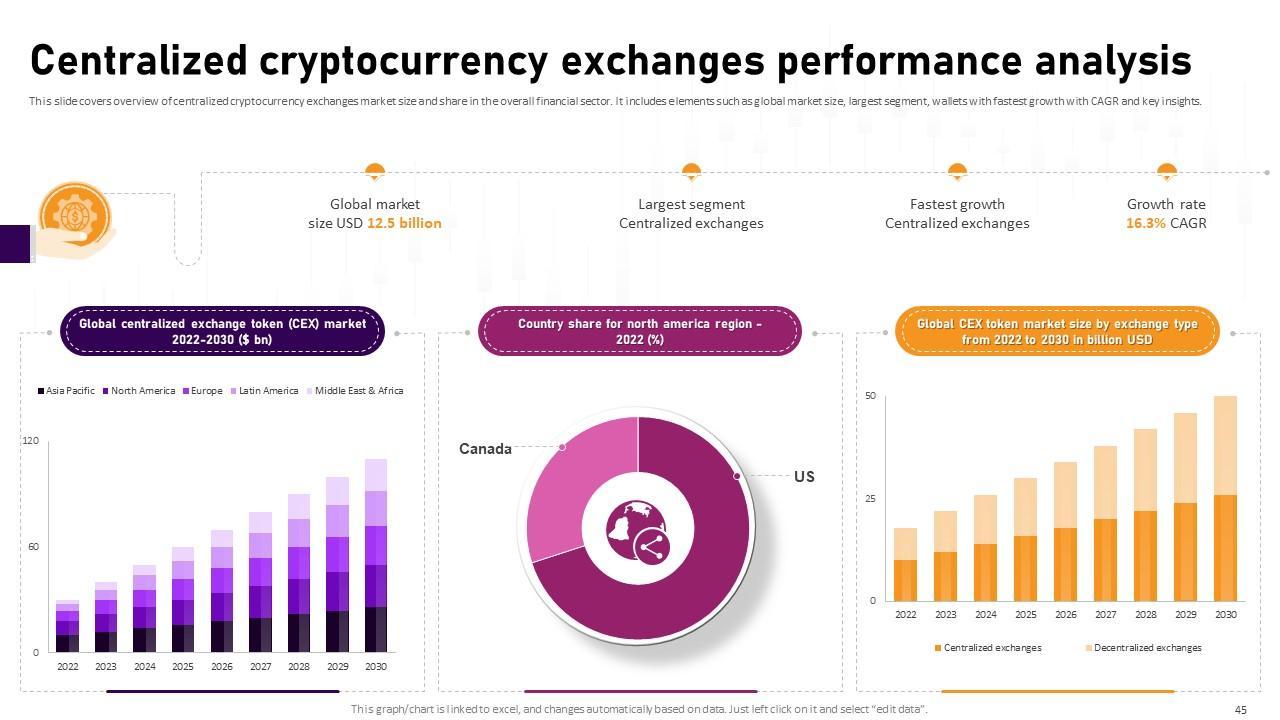 Centralized cryptocurrency exchanges performance analysis

This slide covers overview of centralized cryptocurrency exchanges market size and share in the overall financial sector. It includes elements such as global market size, largest segment, wallets with fastest growth with CAGR and key insights.

Global market size USD 12.5 billion

Largest segment Centralized exchanges

Fastest growth Centralized exchanges

Growth rate 16.3% CAGR

Global centralized exchange token (CEX) market 2022-2030 ($ bn)

Asia Pacific North America Europe Latin America Middle East & Africa

120
60
0

2022 2023 2024 2025 2026 2027 2028 2029 2030

Country share for north america region - 2022 (%)

Canada

US

Global CEX token market size by exchange type from 2022 to 2030 in billion USD

50
25
0

2022 2023 2024 2025 2026 2027 2028 2029 2030

Centralized exchanges Decentralized exchanges

This graph/chart is linked to excel, and changes automatically based on data. Just left click on it and select "edit data".

45